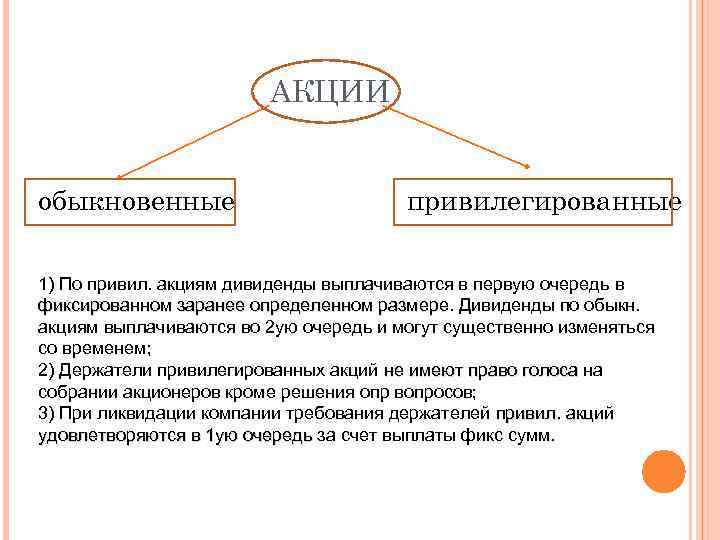 АКЦИИ

обыкновенные

привилегированные

1) По привил. акциям дивиденды выплачиваются в первую очередь в фиксированном заранее определенном размере. Дивиденды по обыкн. акциям выплачиваются во 2ую очередь и могут существенно изменяться со временем;
2) Держатели привилегированных акций не имеют право голоса на собрании акционеров кроме решения опр вопросов;
3) При ликвидации компании требования держателей привил. акций удовлетворяются в 1ую очередь за счет выплаты фикс сумм.